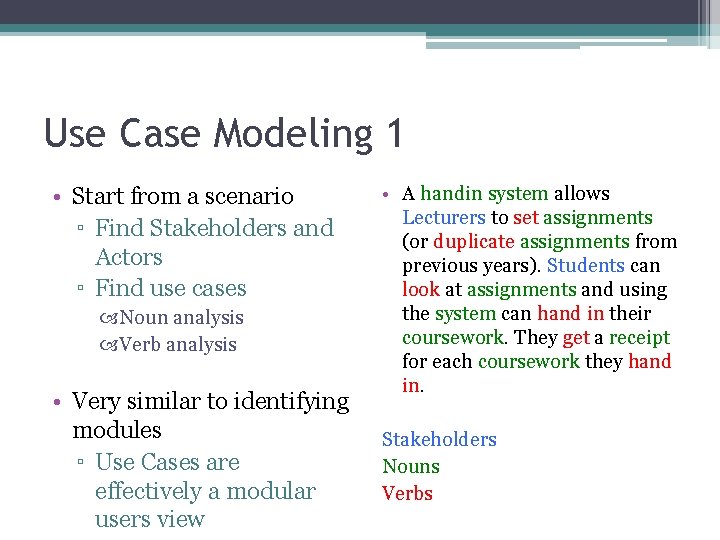 Use Case Modeling 1

• Start from a scenario
 ▫ Find Stakeholders and Actors
 ▫ Find use cases
  Noun analysis
  Verb analysis

• Very similar to identifying modules
 ▫ Use Cases are effectively a modular users view

• A handin system allows Lecturers to set assignments (or duplicate assignments from previous years). Students can look at assignments and using the system can hand in their coursework. They get a receipt for each coursework they hand in.

Stakeholders
Nouns
Verbs